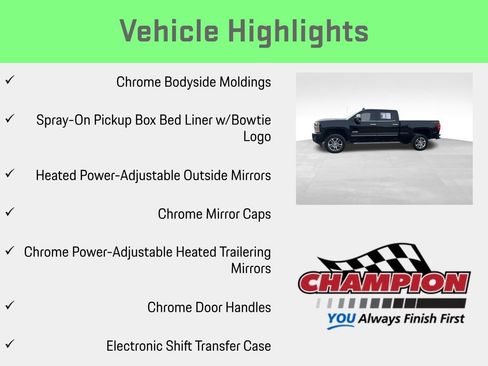 Vehicle Highlights

✓ Chrome Bodyside Moldings

✓ Spray-On Pickup Box Bed Liner w/Bowtie Logo

✓ Heated Power-Adjustable Outside Mirrors

✓ Chrome Mirror Caps

✓ Chrome Power-Adjustable Heated Trailering Mirrors

✓ Chrome Door Handles

✓ Electronic Shift Transfer Case

CHAMPION

YOU Always Finish First